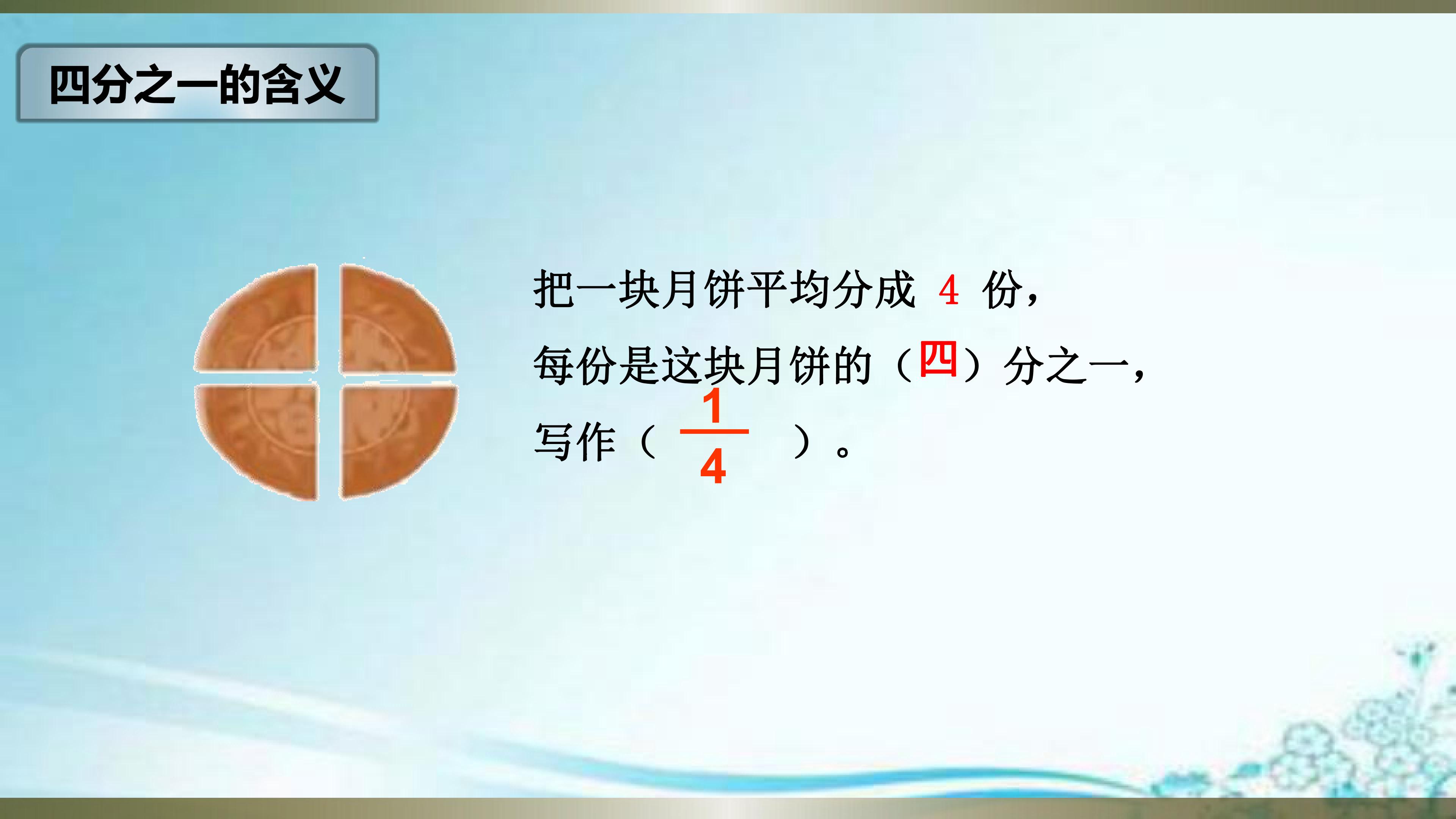 四分之一的含义

把一块月饼平均分成4份，

每份是这块月饼的（四）分之一，

写作（$\frac{1}{4}$）。